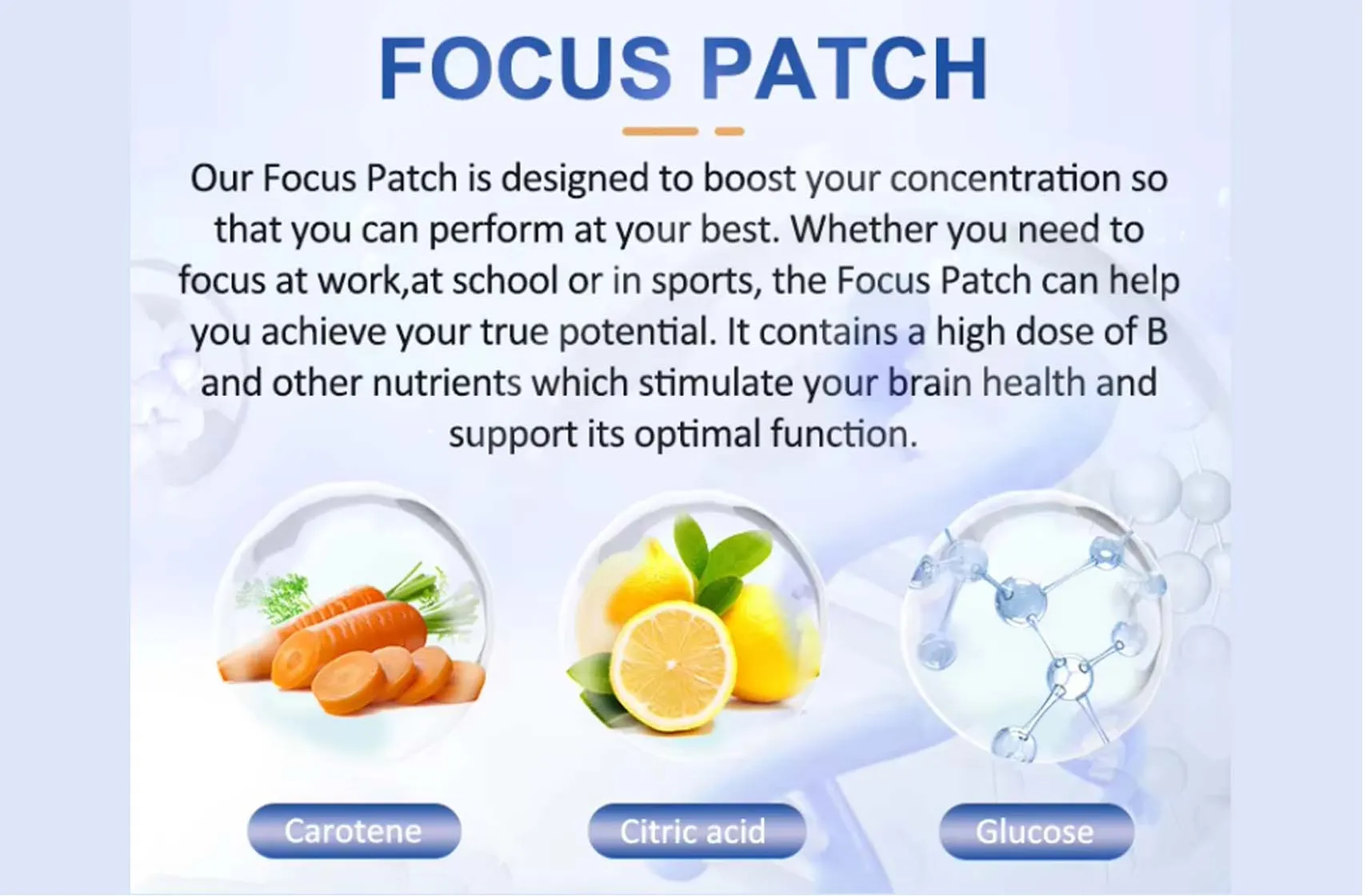 FOCUS PATCH

Our Focus Patch is designed to boost your concentration so that you can perform at your best. Whether you need to focus at work,at school or in sports, the Focus Patch can help you achieve your true potential. It contains a high dose of B and other nutrients which stimulate your brain health and support its optimal function.

Carotene

Citric acid

Glucose